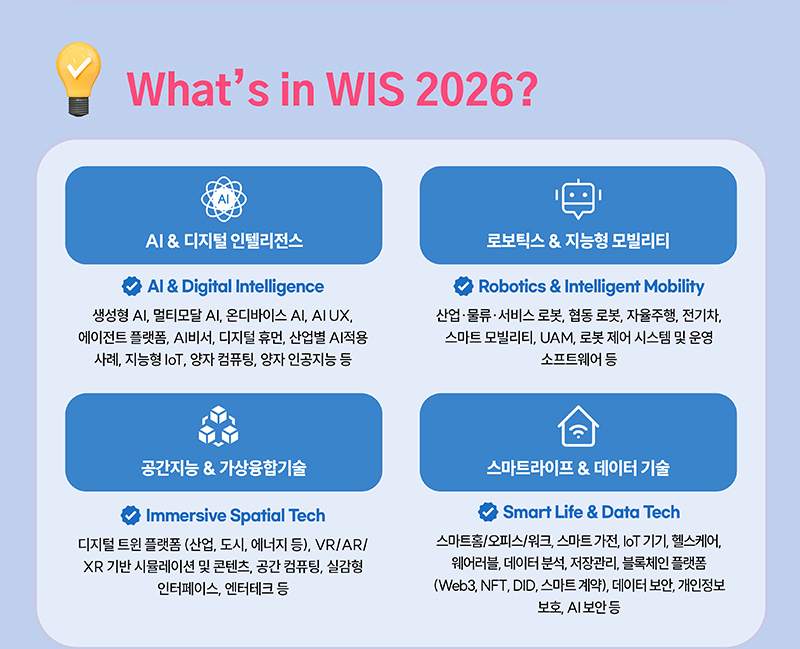 What's in WIS 2026?

AI

AI & 디지털 인텔리전스

AI & Digital Intelligence

생성형 AI, 멀티모달 AI, 온디바이스 AI, AI UX, 에이전트 플랫폼, AI비서, 디지털 휴먼, 산업별 AI적용 사례, 지능형 IoT, 양자 컴퓨팅, 양자 인공지능 등

로보틱스 & 지능형 모빌리티

Robotics & Intelligent Mobility

산업·물류·서비스 로봇, 협동 로봇, 자율주행, 전기차, 스마트 모빌리티, UAM, 로봇 제어 시스템 및 운영 소프트웨어 등

공간지능 & 가상융합기술

Immersive Spatial Tech

디지털 트윈 플랫폼 (산업, 도시, 에너지 등), VR/AR/XR 기반 시뮬레이션 및 콘텐츠, 공간 컴퓨팅, 실감형 인터페이스, 엔터테크 등

스마트라이프 & 데이터 기술

Smart Life & Data Tech

스마트홈/오피스/워크, 스마트 가전, IoT 기기, 헬스케어, 웨어러블, 데이터 분석, 저장관리, 블록체인 플랫폼 (Web3, NFT, DID, 스마트 계약), 데이터 보안, 개인정보 보호, AI 보안 등